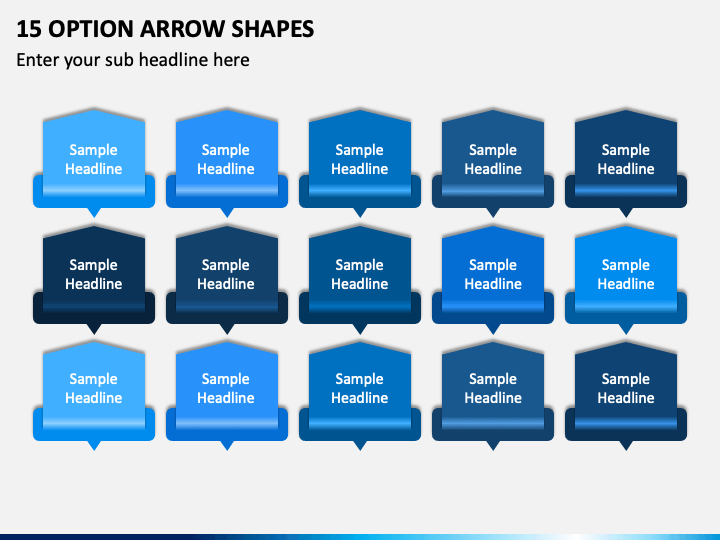 15 OPTION ARROW SHAPES

Enter your sub headline here

Sample Headline

Sample Headline

Sample Headline

Sample Headline

Sample Headline

Sample Headline

Sample Headline

Sample Headline

Sample Headline

Sample Headline

Sample Headline

Sample Headline

Sample Headline

Sample Headline

Sample Headline